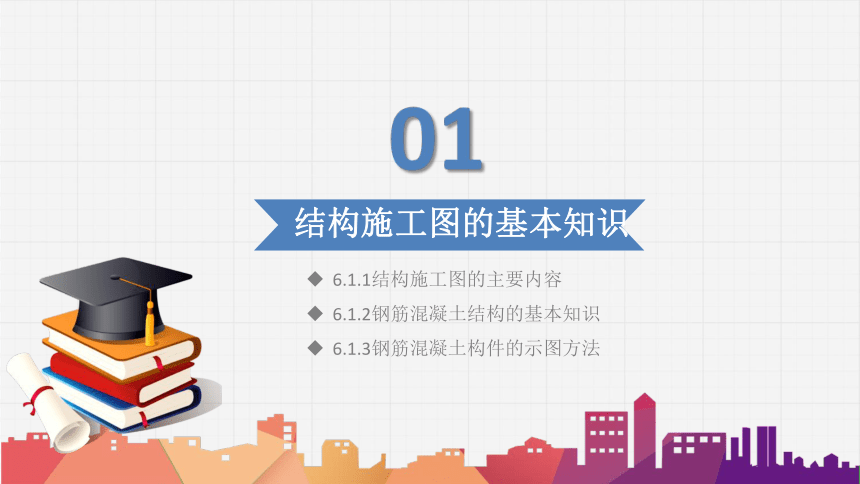 01

结构施工图的基本知识

◆ 6.1.1结构施工图的主要内容
◆ 6.1.2钢筋混凝土结构的基本知识
◆ 6.1.3钢筋混凝土构件的示图方法